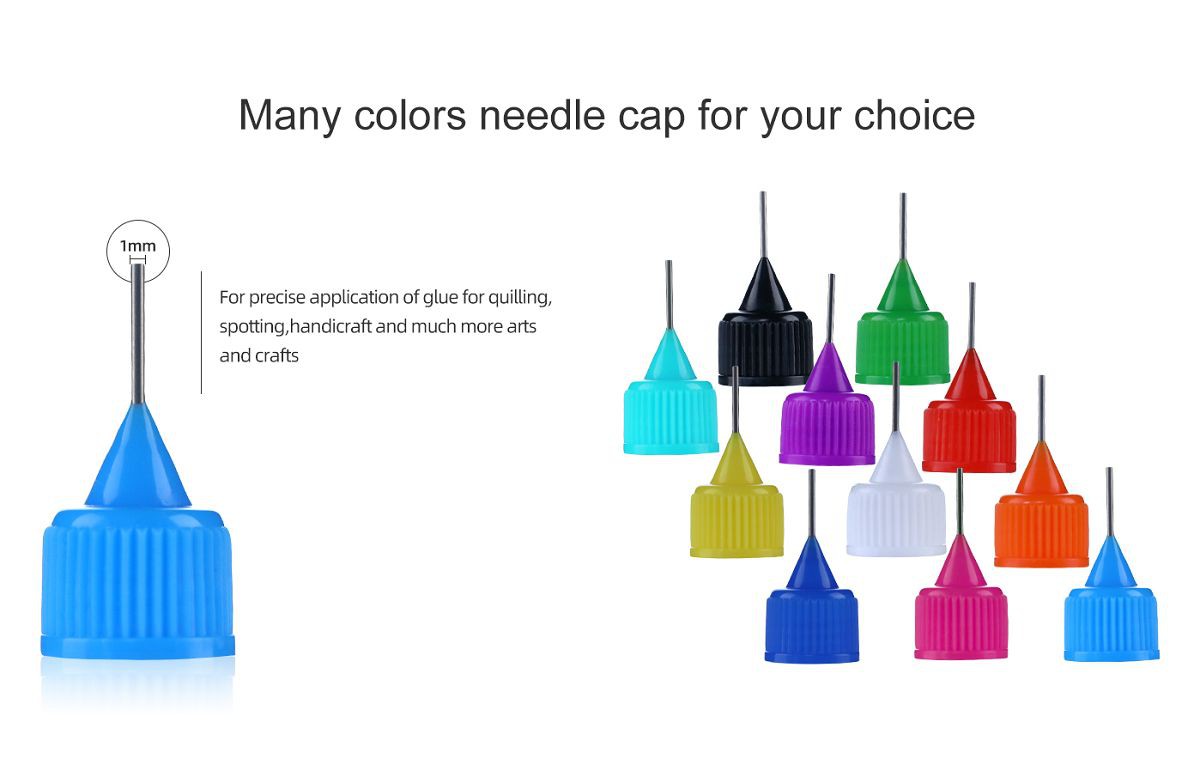 Many colors needle cap for your choice

1mm

For precise application of glue for quilling, spotting,handicraft and much more arts and crafts